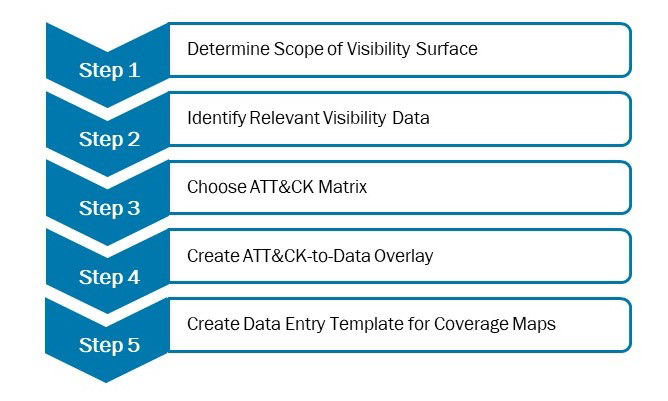 Step 1
Determine Scope of Visibility Surface

Step 2
Identify Relevant Visibility Data

Step 3
Choose ATT&CK Matrix

Step 4
Create ATT&CK-to-Data Overlay

Step 5
Create Data Entry Template for Coverage Maps